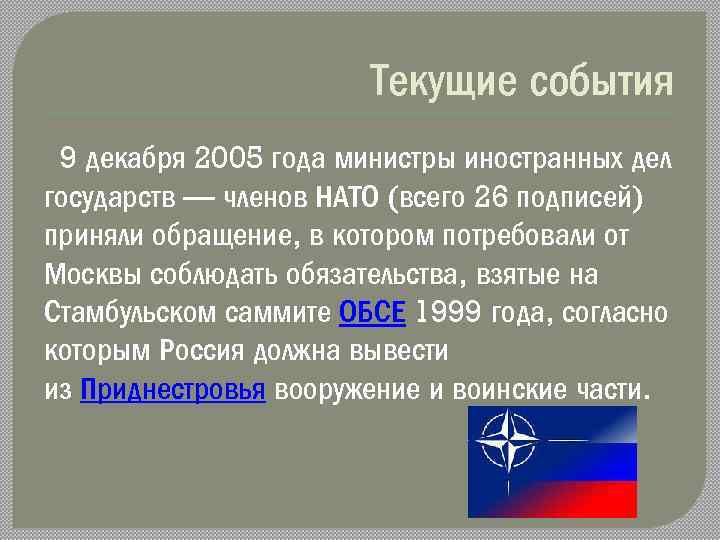 Текущие события

9 декабря 2005 года министры иностранных дел государств — членов НАТО (всего 26 подписей) приняли обращение, в котором потребовали от Москвы соблюдать обязательства, взятые на Стамбульском саммите ОБСЕ 1999 года, согласно которым Россия должна вывести из Приднестровья вооружение и воинские части.